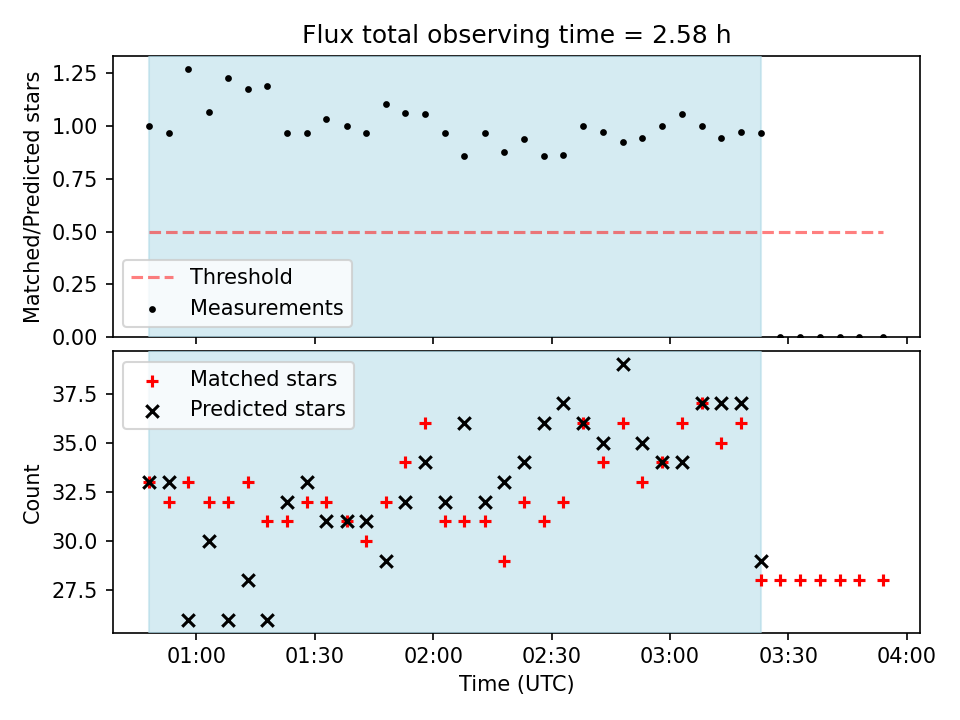 Flux total observing time = 2.58 h

Matched/Predicted stars

1.25
1.00
0.75
0.50
0.25
0.00

Threshold
Measurements

Count

37.5
35.0
32.5
30.0
27.5

Matched stars
Predicted stars

01:00 01:30 02:00 02:30 03:00 03:30 04:00

Time (UTC)